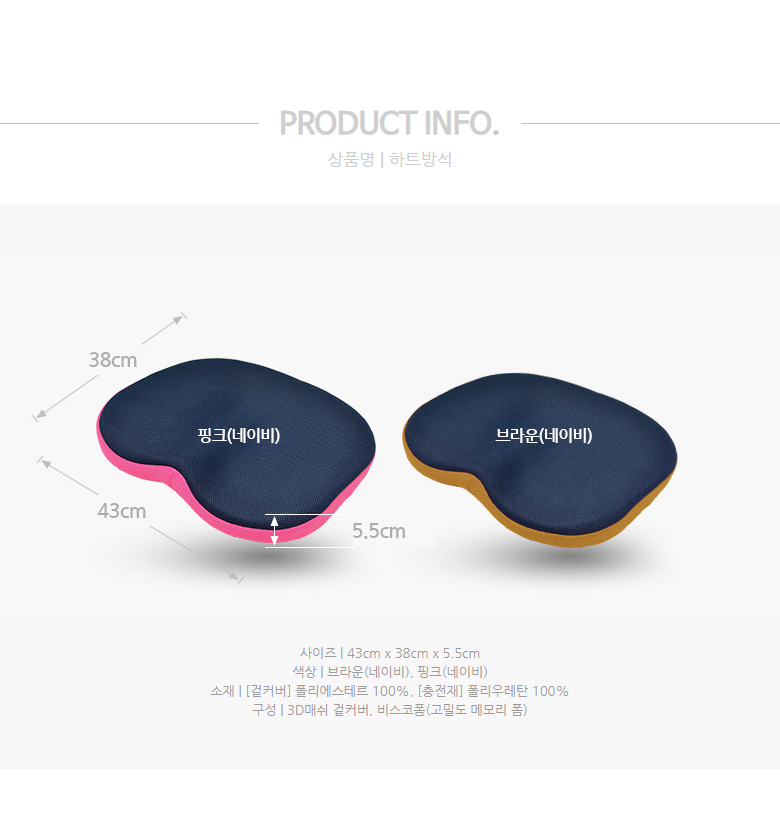 PRODUCT INFO.

상품명 | 하트방석

38cm

43cm

핑크(네이비)

5.5cm

브라운(네이비)

사이즈 | 43cm x 38cm x 5.5cm
색상 | 브라운(네이비), 핑크(네이비)
소재 | [겉커버] 폴리에스테르 100%, [충전재] 폴리우레탄 100%
구성 | 3D매쉬 겉커버, 비스코폼(고밀도 메모리 폼)